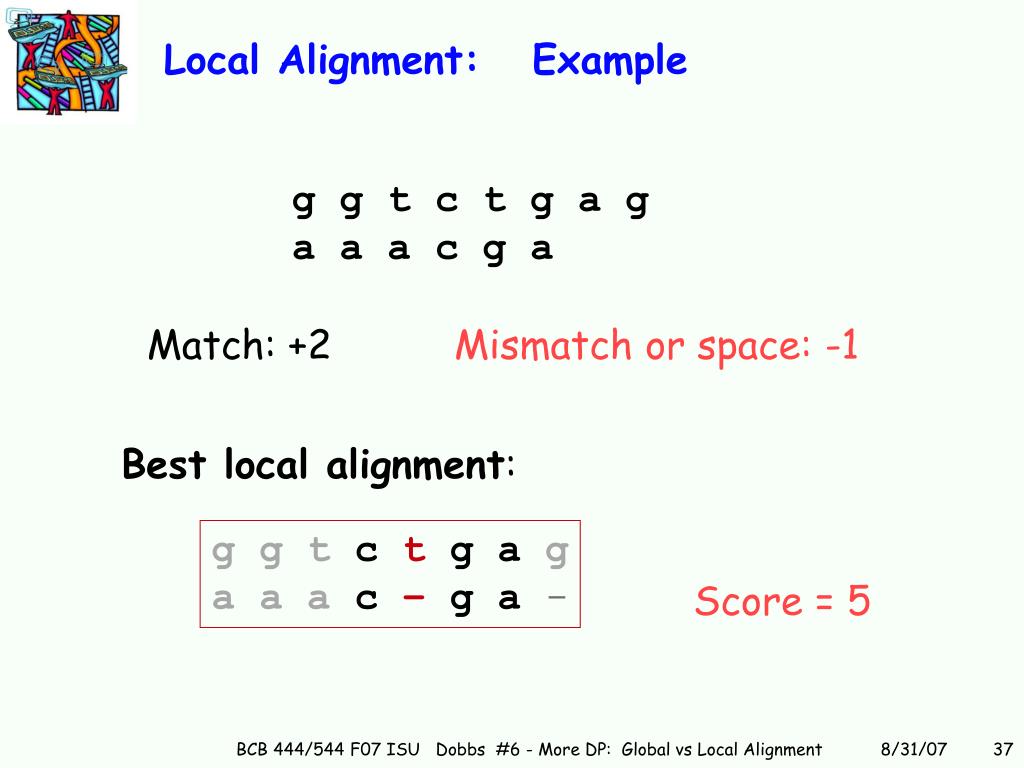 Local Alignment: Example

g g t c t g a g
a a a c g a

Match: +2 Mismatch or space: -1

Best local alignment:

g g t c t g a g
a a a c – g a -

Score = 5

BCB 444/544 F07 ISU Dobbs #6 - More DP: Global vs Local Alignment 8/31/07 37